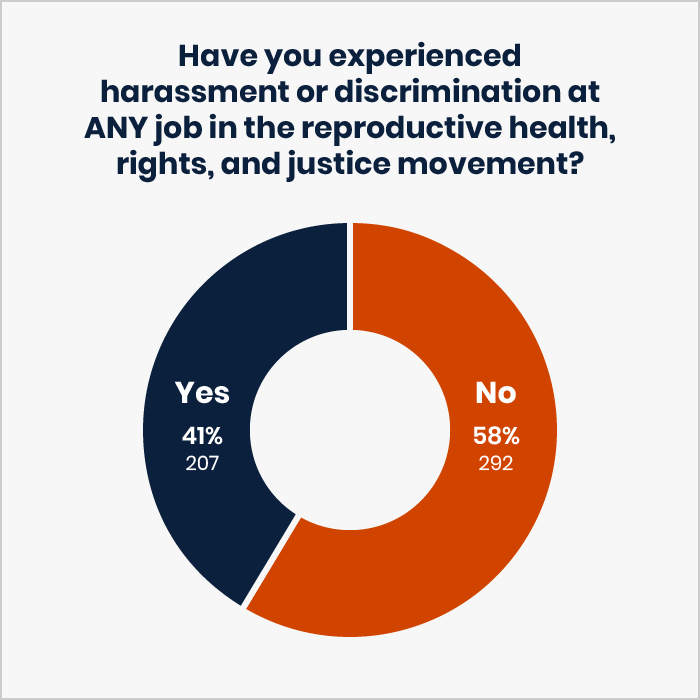 Have you experienced harassment or discrimination at ANY job in the reproductive health, rights, and justice movement?

Yes
41%
207

No
58%
292